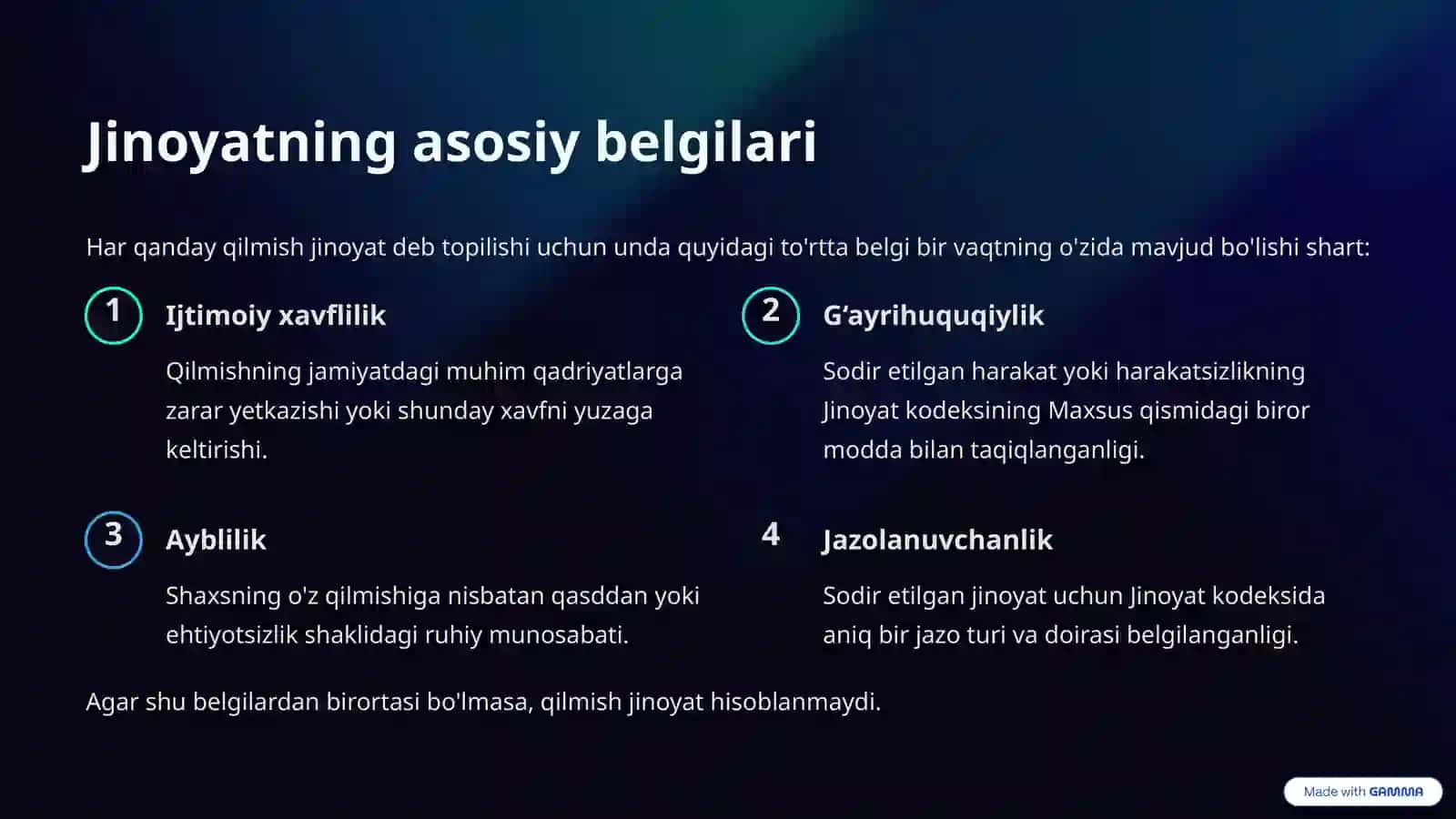 Jinoyatning asosiy belgilari

Har qanday qilmish jinoyat deb topilishi uchun unda quyidagi to'rtta belgi bir vaqtning o'zida mavjud bo'lishi shart:

1

Ijtimoiy xavflilik

Qilmishning jamiyatdagi muhim qadriyatlarga zarar yetkazishi yoki shunday xavfni yuzaga keltirishi.

2

G‘ayrihuquqiylik

Sodir etilgan harakat yoki harakatsizlikning Jinoyat kodeksining Maxsus qismidagi biror modda bilan taqiqlanganligi.

3

Ayblilik

Shaxsning o'z qilmishiga nisbatan qasddan yoki ehtiyotsizlik shaklidagi ruhiy munosabati.

4

Jazolanuvchanlik

Sodir etilgan jinoyat uchun Jinoyat kodeksida aniq bir jazo turi va doirasi belgilanganligi.

Agar shu belgilardan birortasi bo'lmasa, qilmish jinoyat hisoblanmaydi.

Made with GAMMA